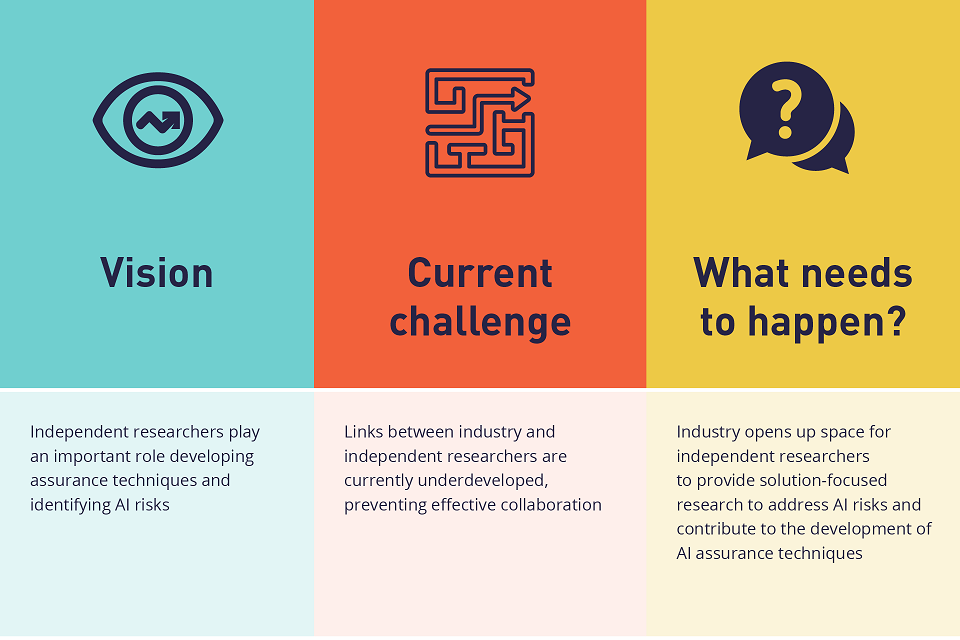 Vision

Independent researchers play an important role developing assurance techniques and identifying AI risks

Current challenge

Links between industry and independent researchers are currently underdeveloped, preventing effective collaboration

What needs to happen?

Industry opens up space for independent researchers to provide solution-focused research to address AI risks and contribute to the development of AI assurance techniques